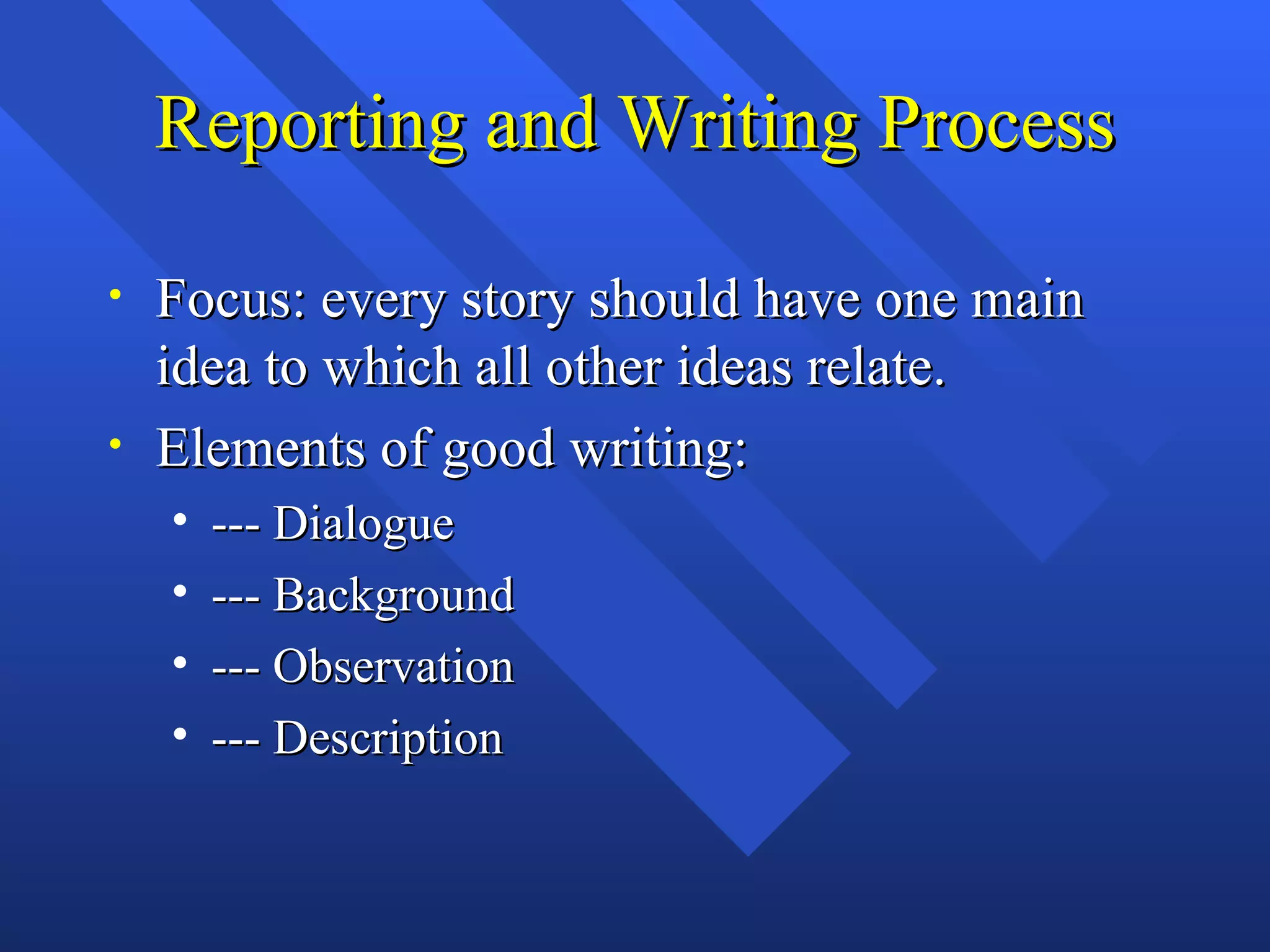 Reporting and Writing Process

• Focus: every story should have one main idea to which all other ideas relate.
• Elements of good writing:
  • --- Dialogue
  • --- Background
  • --- Observation
  • --- Description